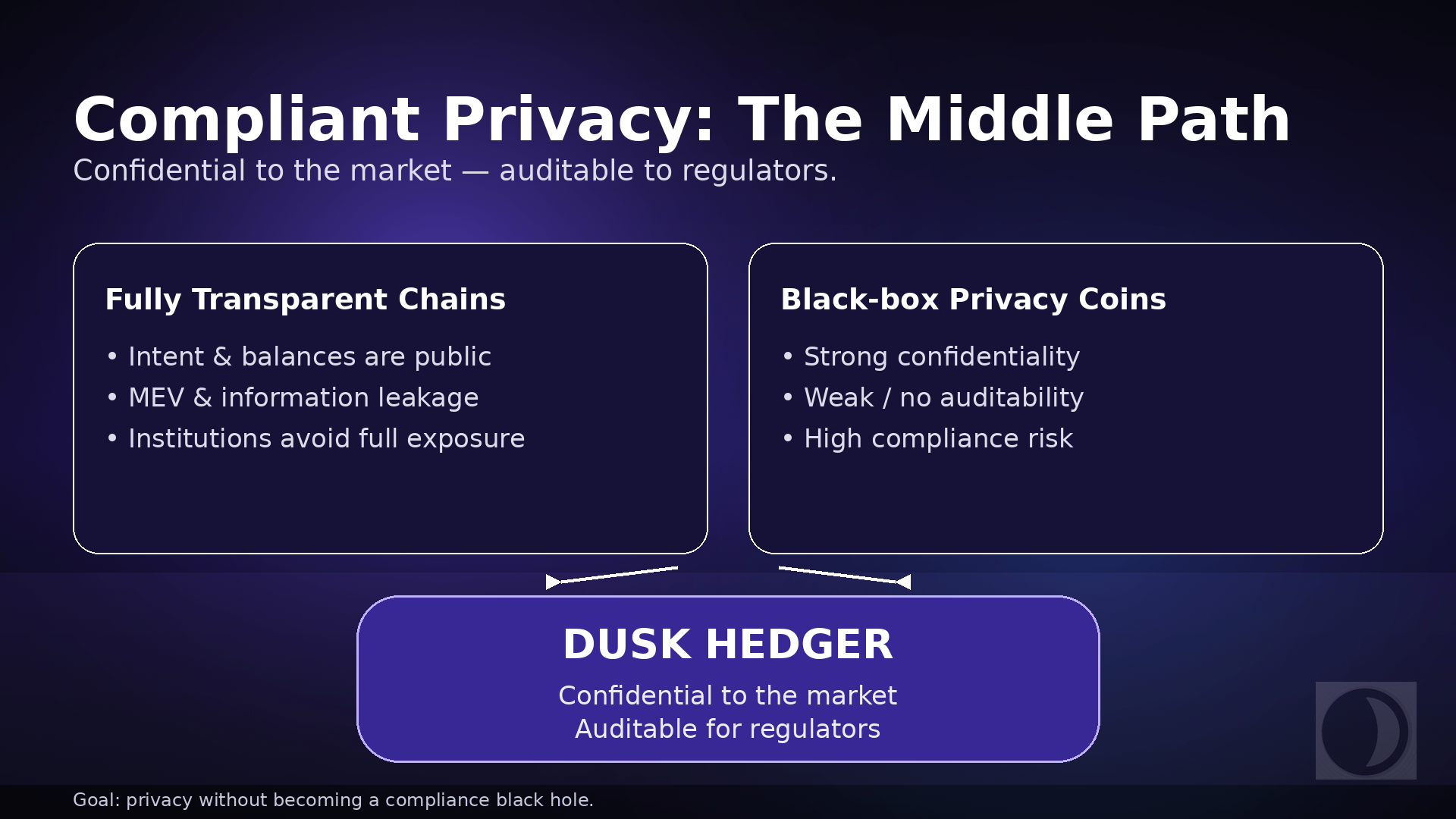 Compliant Privacy: The Middle Path

Confidential to the market — auditable to regulators.

Fully Transparent Chains

• Intent & balances are public
• MEV & information leakage
• Institutions avoid full exposure

Black-box Privacy Coins

• Strong confidentiality
• Weak / no auditability
• High compliance risk

DUSK HEDGER

Confidential to the market
Auditable for regulators

Goal: privacy without becoming a compliance black hole.